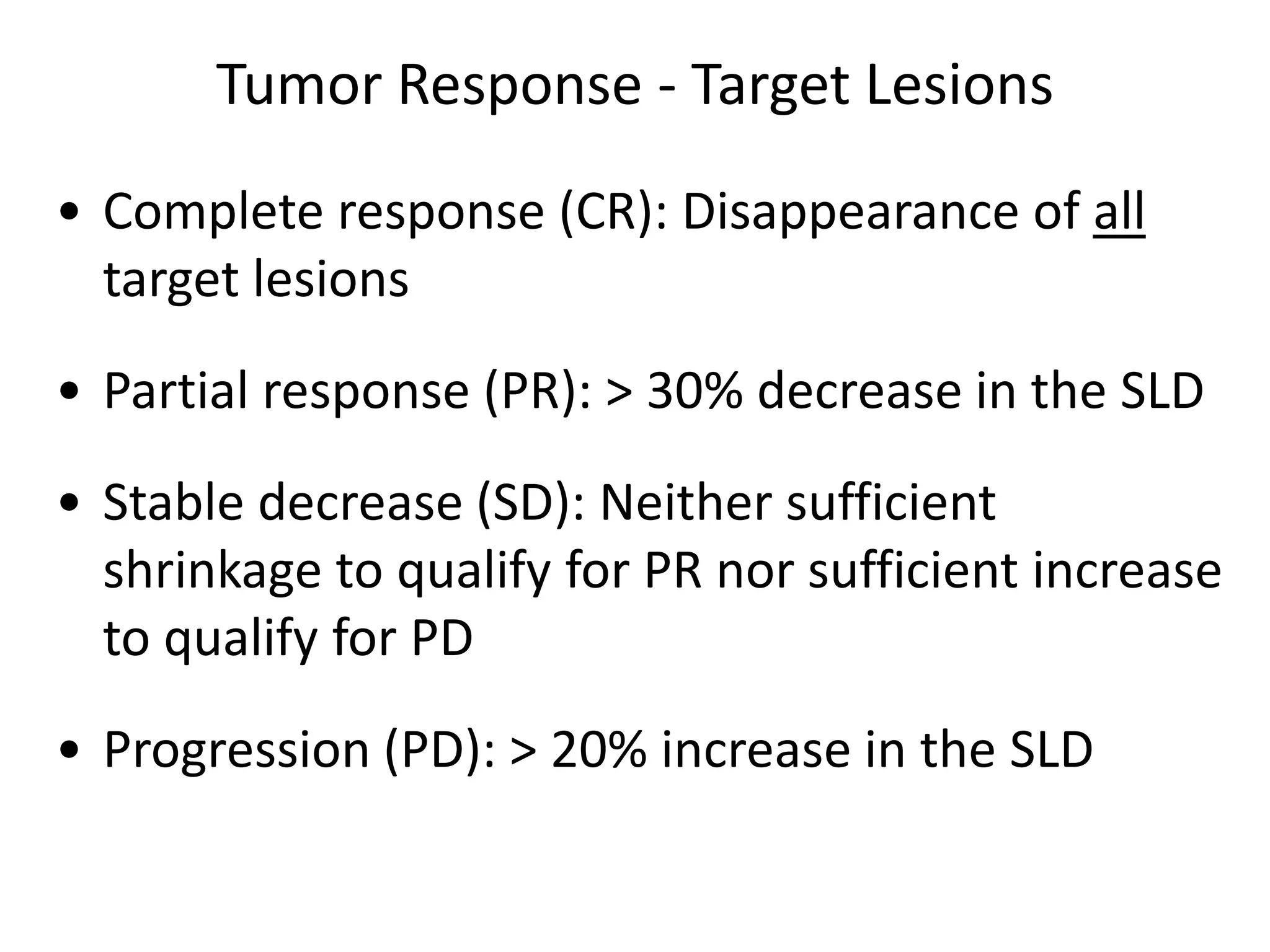 Tumor Response - Target Lesions

• Complete response (CR): Disappearance of all target lesions

• Partial response (PR): > 30% decrease in the SLD

• Stable decrease (SD): Neither sufficient shrinkage to qualify for PR nor sufficient increase to qualify for PD

• Progression (PD): > 20% increase in the SLD